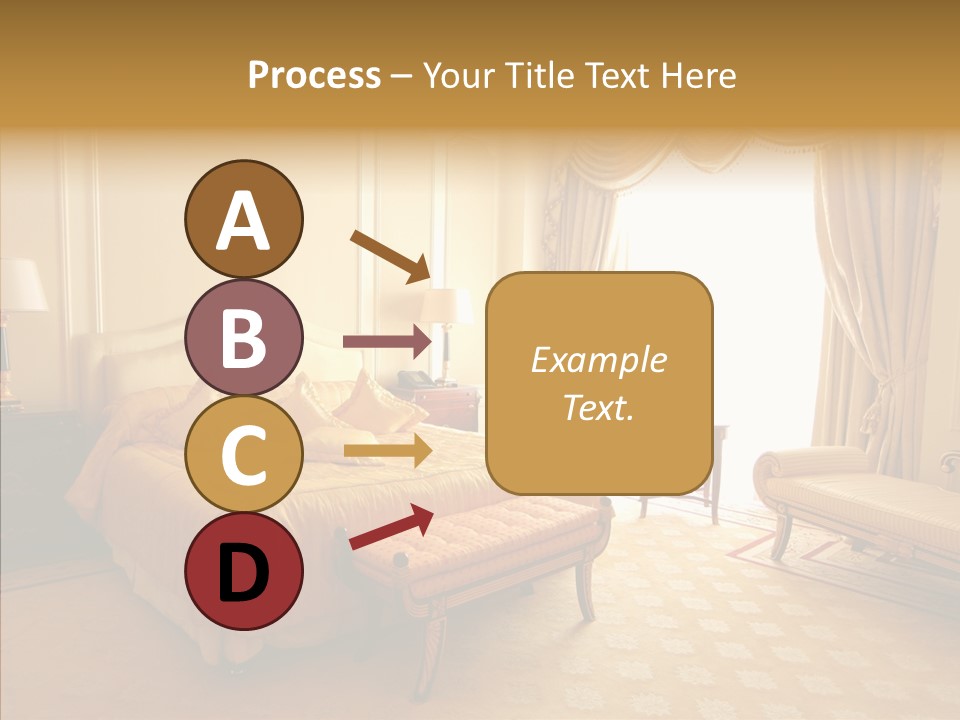 Process – Your Title Text Here

A

B

C

D

Example Text.